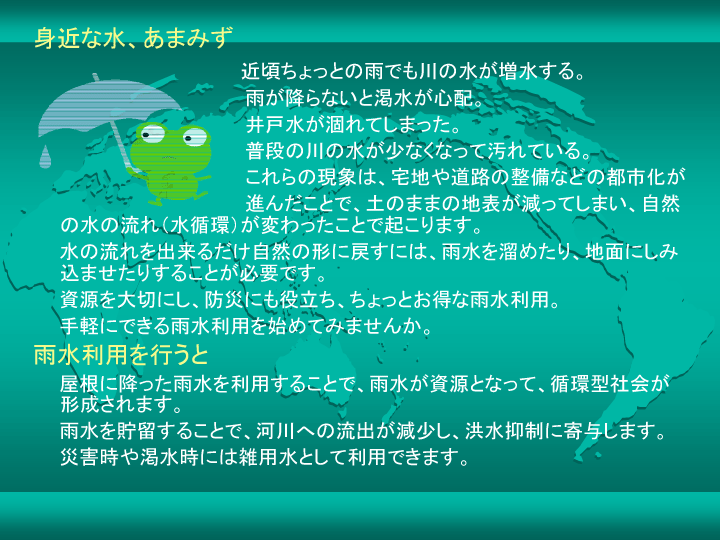 身近な水、あまみず

近頃ちょっとの雨でも川の水が増水する。

雨が降らないと渇水が心配。

井戸水が涸れてしまった。

普段の川の水が少なくなって汚れている。

これらの現象は、宅地や道路の整備などの都市化が進んだことで、土のままの地表が減ってしまい、自然の水の流れ（水循環）が変わったことで起こります。

水の流れを出来るだけ自然の形に戻すには、雨水を溜めたり、地面にしみ込ませたりすることが必要です。

資源を大切にし、防災にも役立ち、ちょっとお得な雨水利用。

手軽にできる雨水利用を始めてみませんか。

雨水利用を行うと

屋根に降った雨水を利用することで、雨水が資源となって、循環型社会が形成されます。

雨水を貯留することで、河川への流出が減少し、洪水抑制に寄与します。

災害時や渇水時には雑用水として利用できます。